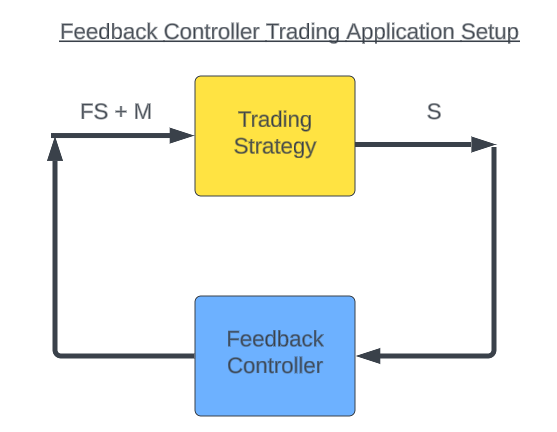 Feedback Controller Trading Application Setup

FS + M

Trading Strategy

S

Feedback Controller